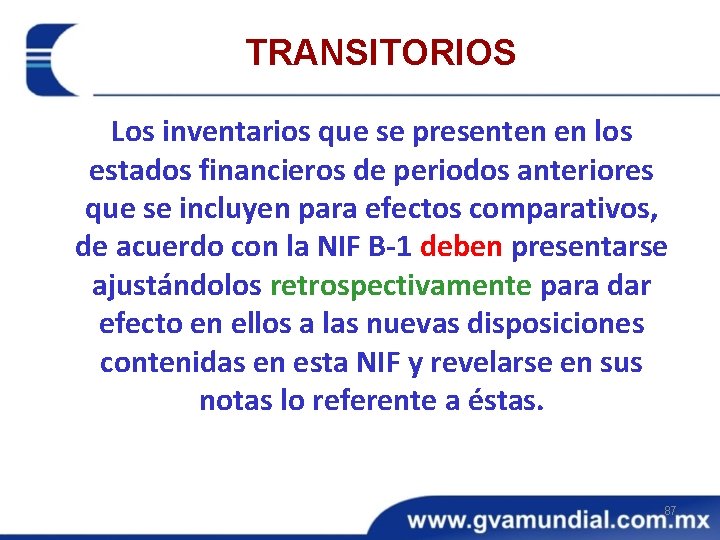 TRANSITORIOS

Los inventarios que se presenten en los estados financieros de periodos anteriores que se incluyen para efectos comparativos, de acuerdo con la NIF B-1 deben presentarse ajustándolos retrospectivamente para dar efecto en ellos a las nuevas disposiciones contenidas en esta NIF y revelarse en sus notas lo referente a éstas.

87

www.gvamundial.com.mx